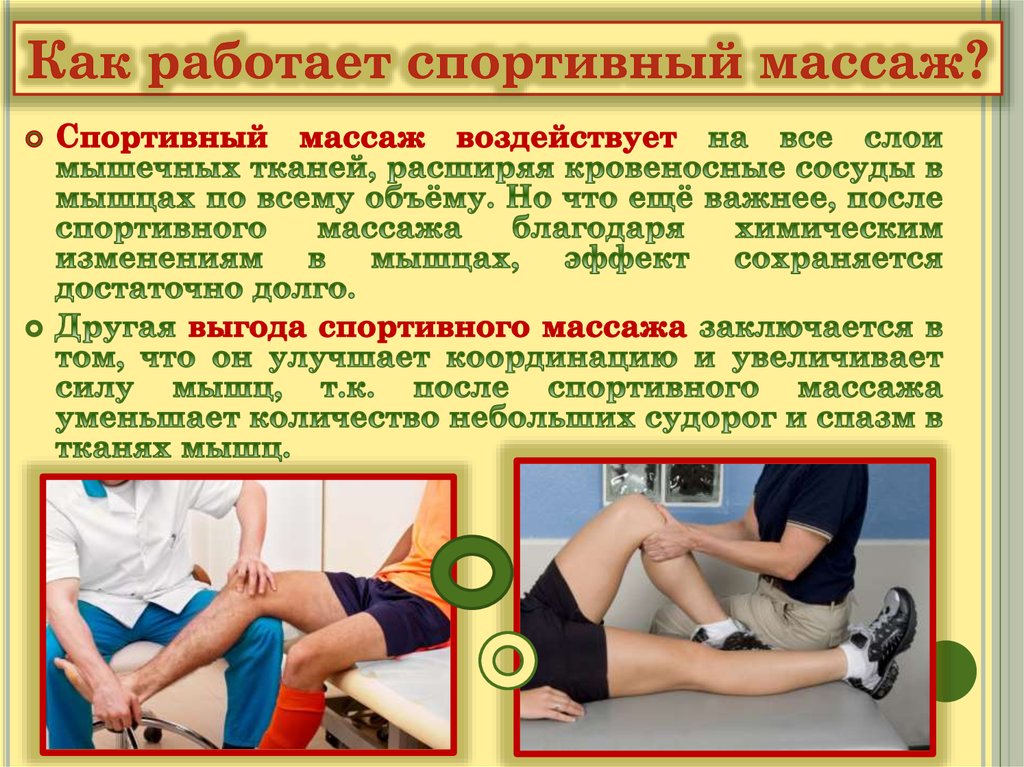 Как работает спортивный массаж?

Спортивный массаж воздействует на все слои мышечных тканей, расширяя кровеносные сосуды в мышцах по всему объёму. Но что ещё важнее, после спортивного массажа благодаря химическим изменениям в мышцах, эффект сохраняется достаточно долго.

Другая выгода спортивного массажа заключается в том, что он улучшает координацию и увеличивает силу мышц, т.к. после спортивного массажа уменьшает количество небольших судорог и спазм в тканях мышц.